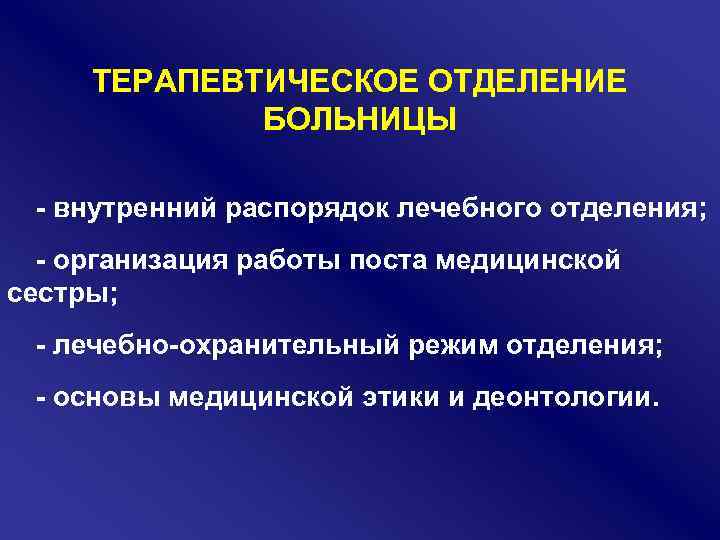 ТЕРАПЕВТИЧЕСКОЕ ОТДЕЛЕНИЕ БОЛЬНИЦЫ

- внутренний распорядок лечебного отделения;

- организация работы поста медицинской сестры;

- лечебно-охранительный режим отделения;

- основы медицинской этики и деонтологии.